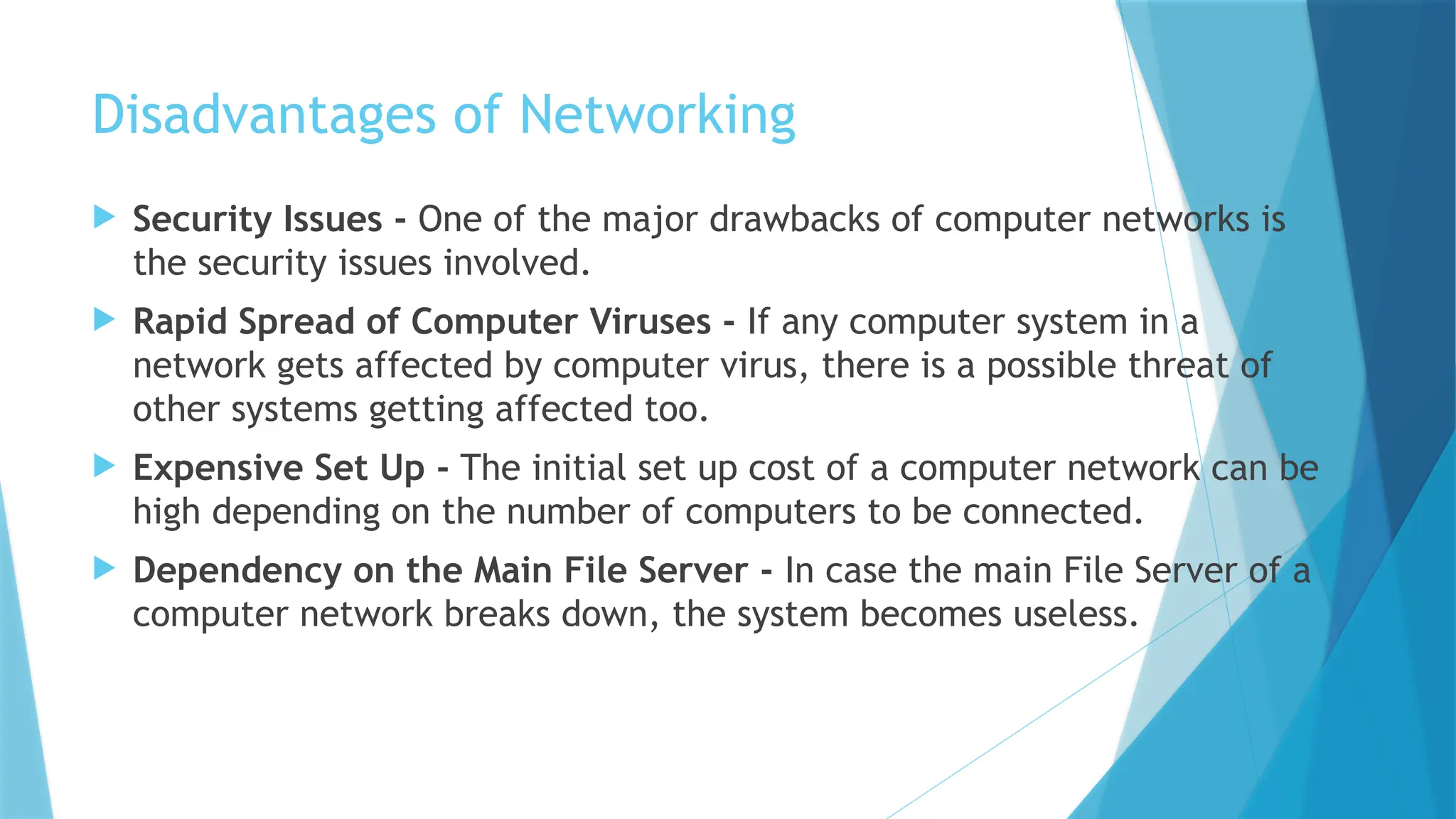 Disadvantages of Networking

Security Issues - One of the major drawbacks of computer networks is the security issues involved.

Rapid Spread of Computer Viruses - If any computer system in a network gets affected by computer virus, there is a possible threat of other systems getting affected too.

Expensive Set Up - The initial set up cost of a computer network can be high depending on the number of computers to be connected.

Dependency on the Main File Server - In case the main File Server of a computer network breaks down, the system becomes useless.